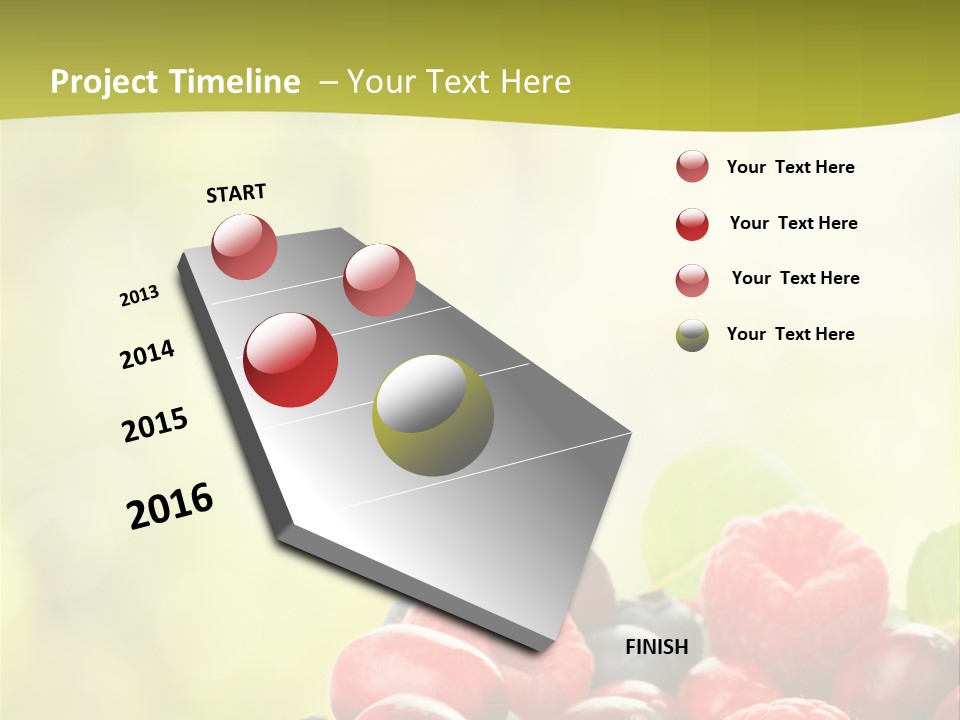 Project Timeline – Your Text Here

START

2013

2014

2015

2016

FINISH

Your Text Here

Your Text Here

Your Text Here

Your Text Here